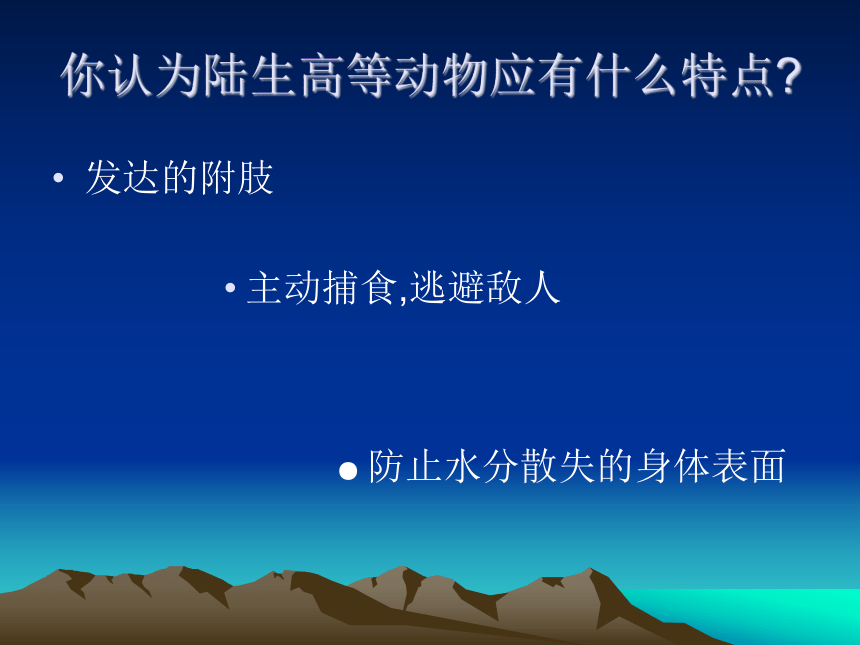 你认为陆生高等动物应有什么特点?

• 发达的附肢

• 主动捕食,逃避敌人

• 防止水分散失的身体表面